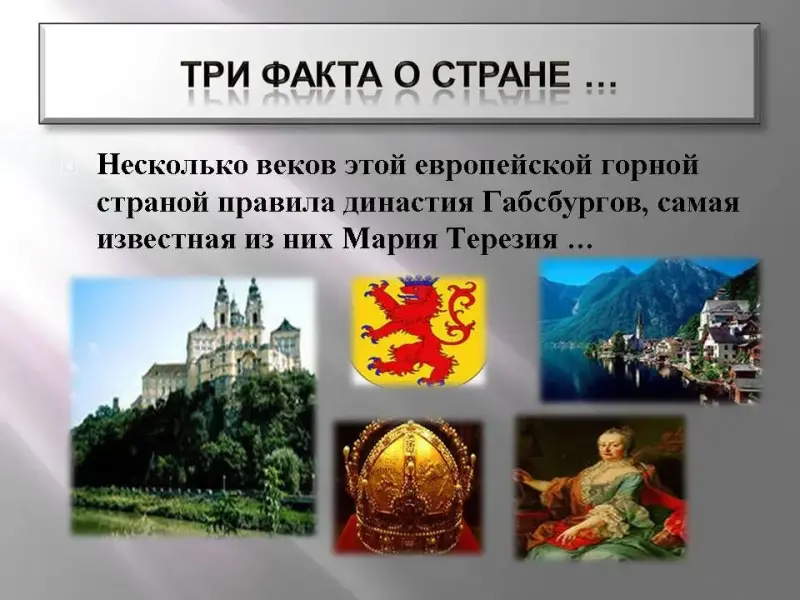 ТРИ ФАКТА О СТРАНЕ …

Несколько веков этой европейской горной страной правила династия Габсбургов, самая известная из них Мария Терезия …